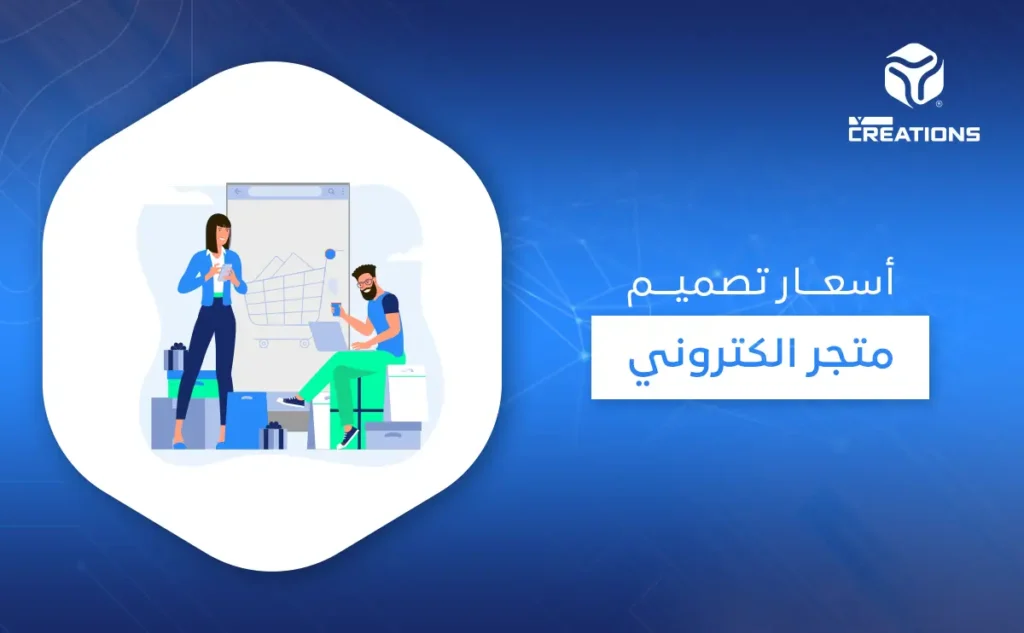 CREATIONS

أسعار تصميم

متجر الكتروني